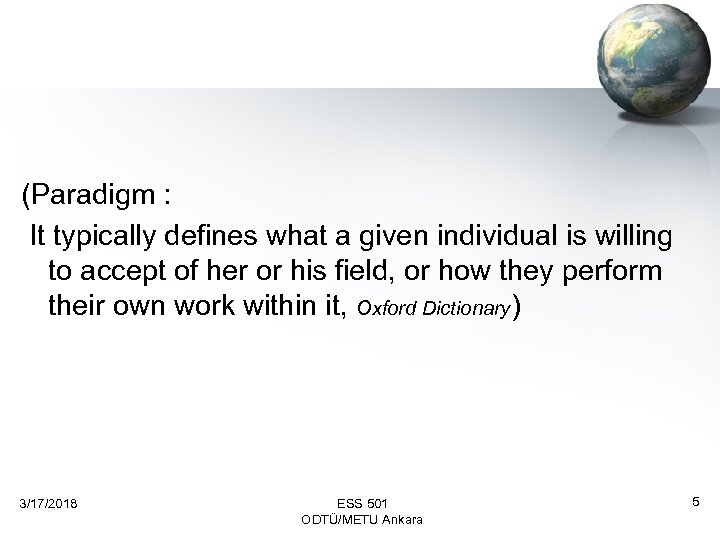 (Paradigm :

It typically defines what a given individual is willing to accept of her or his field, or how they perform their own work within it, Oxford Dictionary)

3/17/2018

ESS 501
ODTÜ/METU Ankara

5